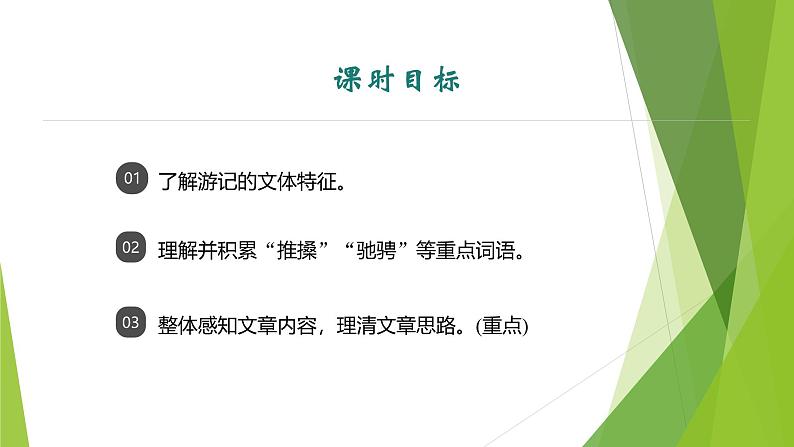 课时目标

01 了解游记的文体特征。

02 理解并积累“推搡”“驰骋”等重点词语。

03 整体感知文章内容，理清文章思路。(重点)